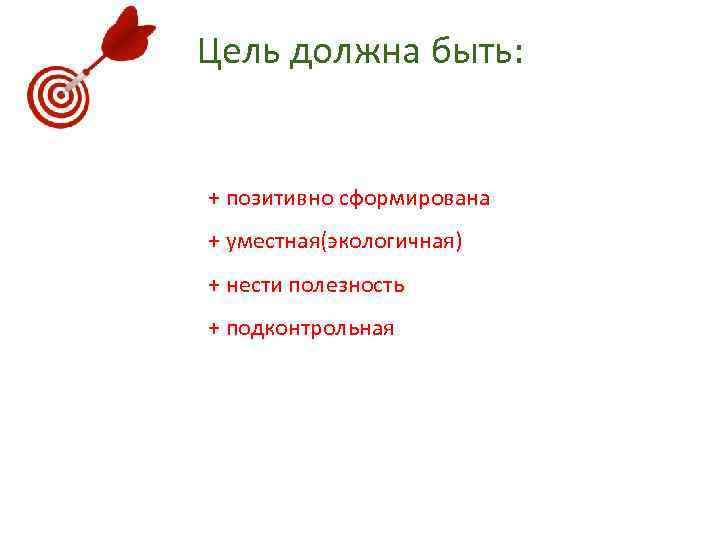 Цель должна быть:

+ позитивно сформирована

+ уместная(экологичная)

+ нести полезность

+ подконтрольная